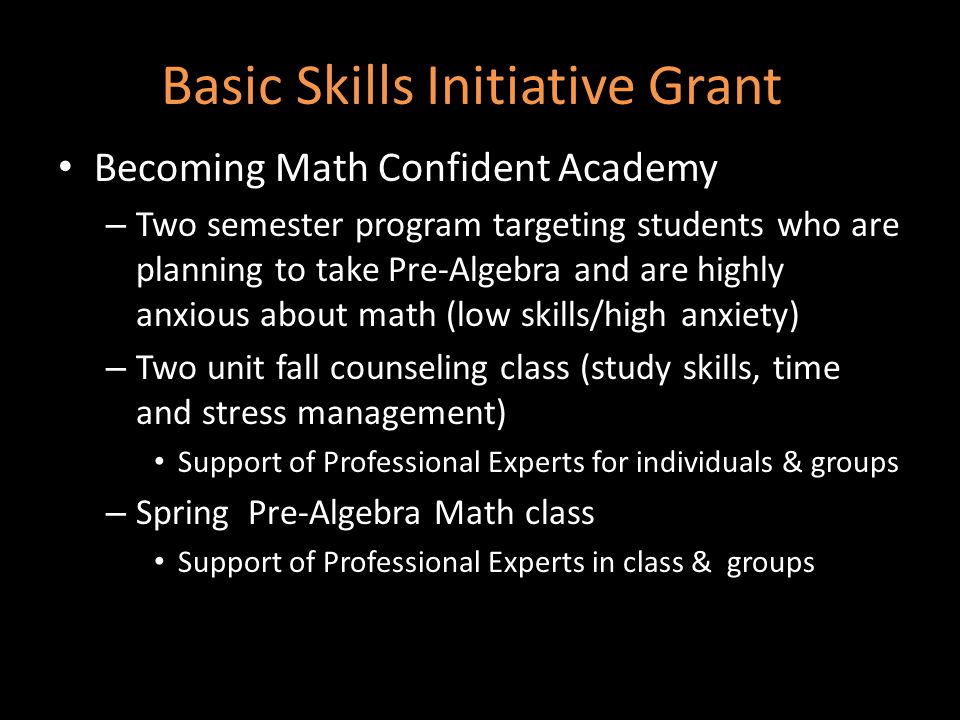 Basic Skills Initiative Grant

• Becoming Math Confident Academy

– Two semester program targeting students who are planning to take Pre-Algebra and are highly anxious about math (low skills/high anxiety)

– Two unit fall counseling class (study skills, time and stress management)

• Support of Professional Experts for individuals & groups

– Spring Pre-Algebra Math class

• Support of Professional Experts in class & groups